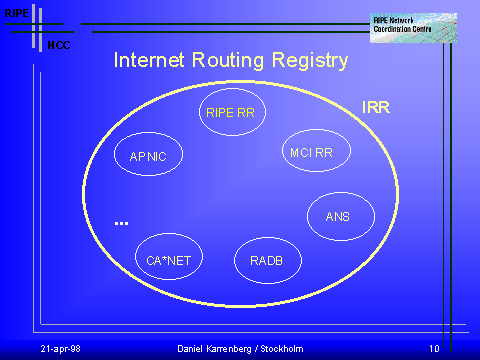 RIPE

NCC

RIPE Network Coordination Centre

Internet Routing Registry

IRR

RIPE RR

APNIC

MCI RR

ANS

...

CA*NET

RADB

21-apr-98

Daniel Karrenberg / Stockholm

10